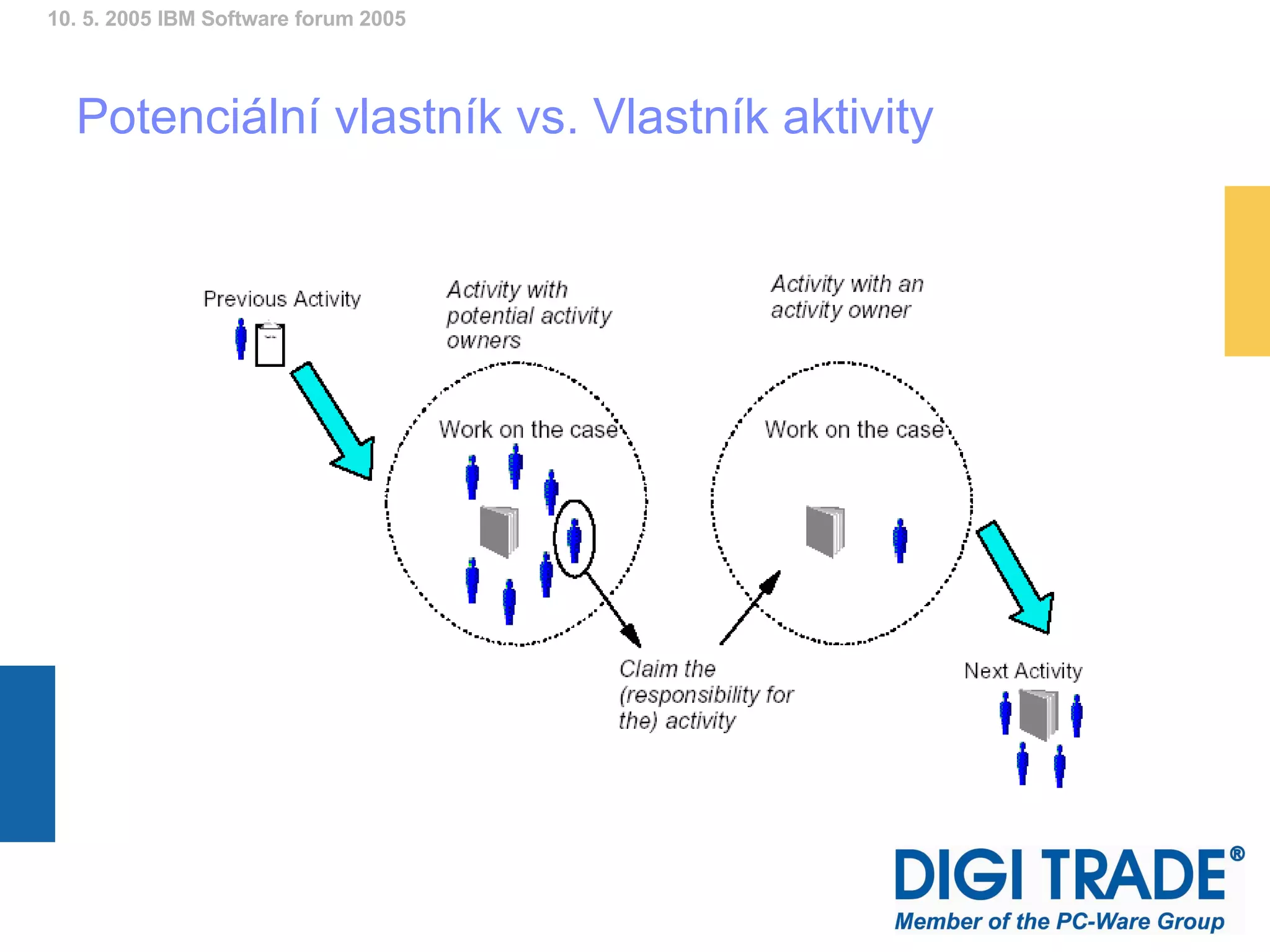 10. 5. 2005 IBM Software forum 2005

Potenciální vlastník vs. Vlastník aktivity

Previous Activity

Activity with potential activity owners

Activity with an activity owner

Work on the case

Work on the case

Claim the (responsibility for the) activity

Next Activity

DIGI TRADE®
Member of the PC-Ware Group